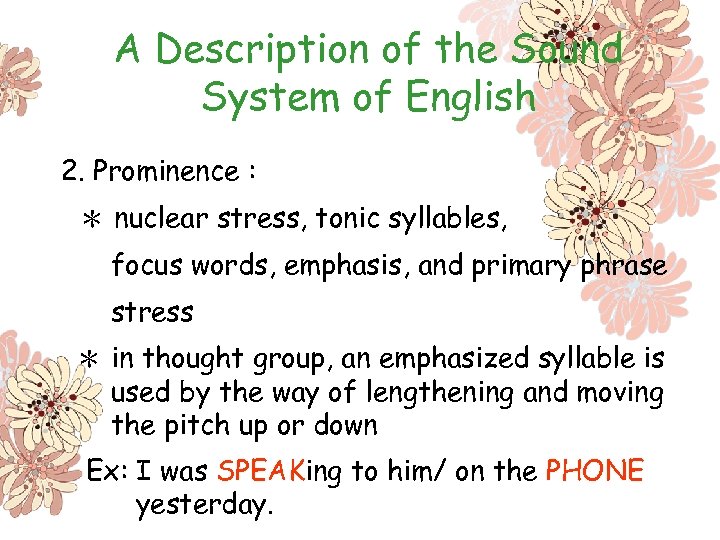 A Description of the Sound System of English

2. Prominence :

* nuclear stress, tonic syllables, focus words, emphasis, and primary phrase stress

* in thought group, an emphasized syllable is used by the way of lengthening and moving the pitch up or down

Ex: I was SPEAKing to him/ on the PHONE yesterday.